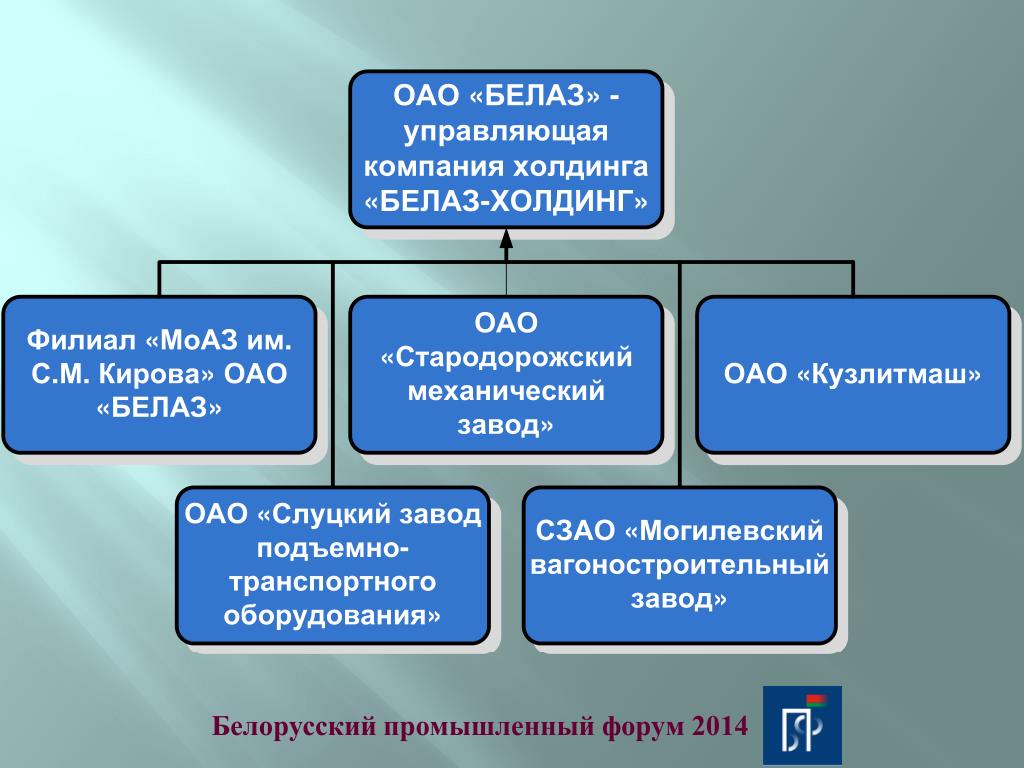 ОАО «БЕЛАЗ» - управляющая компания холдинга «БЕЛАЗ-ХОЛДИНГ»

Филиал «МоАЗ им. С.М. Кирова» ОАО «БЕЛАЗ»

ОАО «Стародорожский механический завод»

ОАО «Кузлитмаш»

ОАО «Слуцкий завод подъемно-транспортного оборудования»

СЗАО «Могилевский вагоностроительный завод»

Белорусский промышленный форум 2014